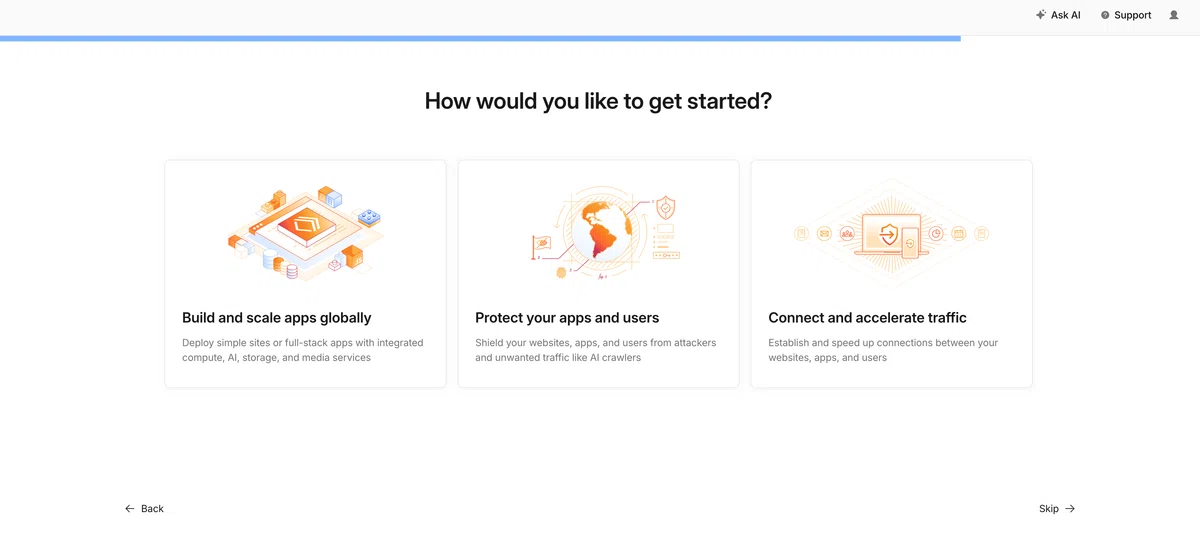 Ask AI Support

How would you like to get started?

Build and scale apps globally

Deploy simple sites or full-stack apps with integrated compute, AI, storage, and media services

Protect your apps and users

Shield your websites, apps, and users from attackers and unwanted traffic like AI crawlers

Connect and accelerate traffic

Establish and speed up connections between your websites, apps, and users

Back

Skip